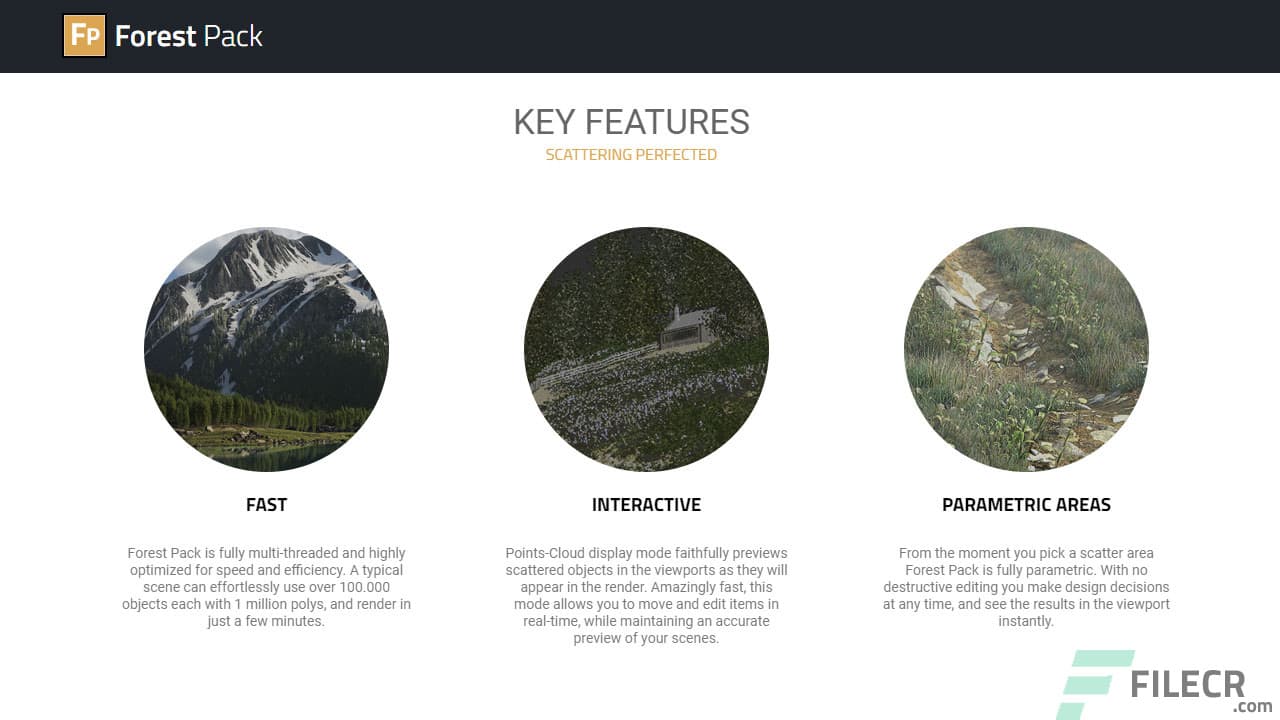 FP Forest Pack

KEY FEATURES
SCATTERING PERFECTED

FAST

Forest Pack is fully multi-threaded and highly optimized for speed and efficiency. A typical scene can effortlessly use over 100.000 objects each with 1 million polys, and render in just a few minutes.

INTERACTIVE

Points-Cloud display mode faithfully previews scattered objects in the viewports as they will appear in the render. Amazingly fast, this mode allows you to move and edit items in real-time, while maintaining an accurate preview of your scenes.

PARAMETRIC AREAS

From the moment you pick a scatter area Forest Pack is fully parametric. With no destructive editing you make design decisions at any time, and see the results in the viewport instantly.

FILECR
.com